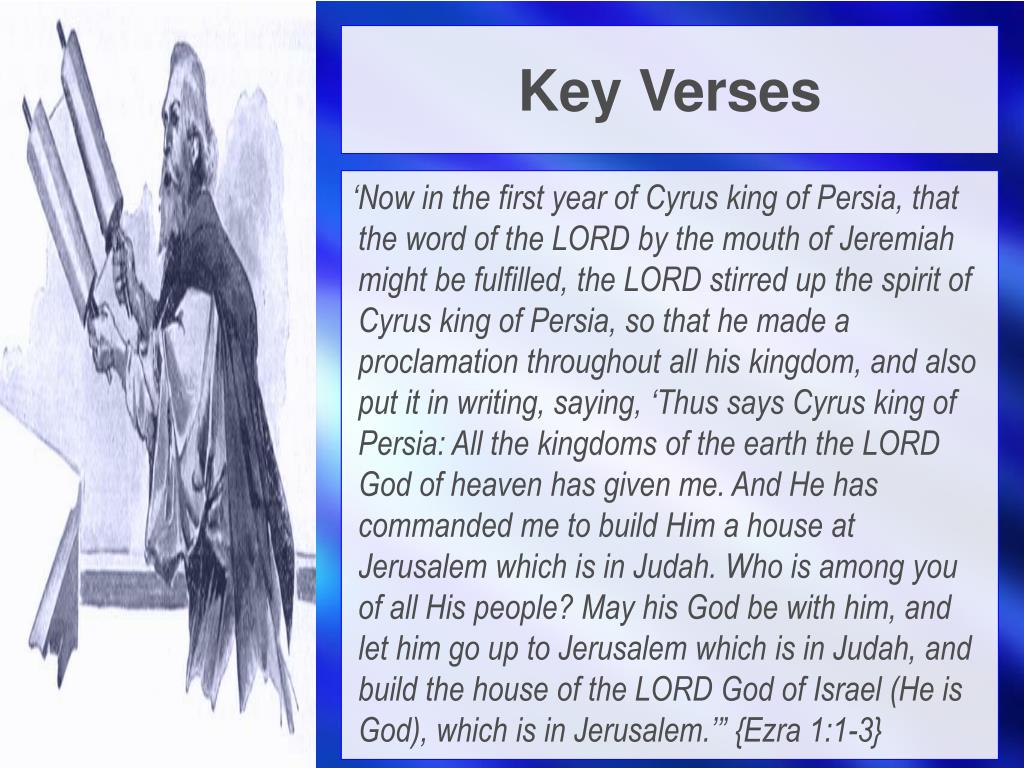 Key Verses

‘Now in the first year of Cyrus king of Persia, that the word of the LORD by the mouth of Jeremiah might be fulfilled, the LORD stirred up the spirit of Cyrus king of Persia, so that he made a proclamation throughout all his kingdom, and also put it in writing, saying, ‘Thus says Cyrus king of Persia: All the kingdoms of the earth the LORD God of heaven has given me. And He has commanded me to build Him a house at Jerusalem which is in Judah. Who is among you of all His people? May his God be with him, and let him go up to Jerusalem which is in Judah, and build the house of the LORD God of Israel (He is God), which is in Jerusalem.’” {Ezra 1:1-3}